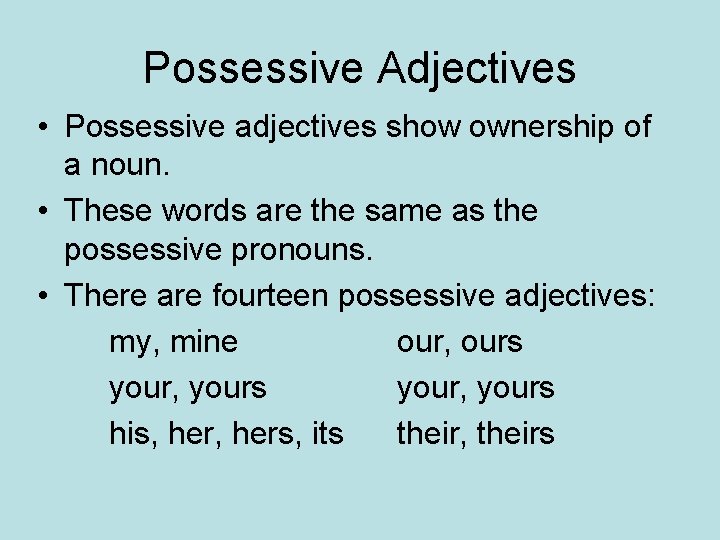 Possessive Adjectives

• Possessive adjectives show ownership of a noun.

• These words are the same as the possessive pronouns.

• There are fourteen possessive adjectives:

my, mine
your, yours
his, her, hers, its

our, ours
your, yours
their, theirs